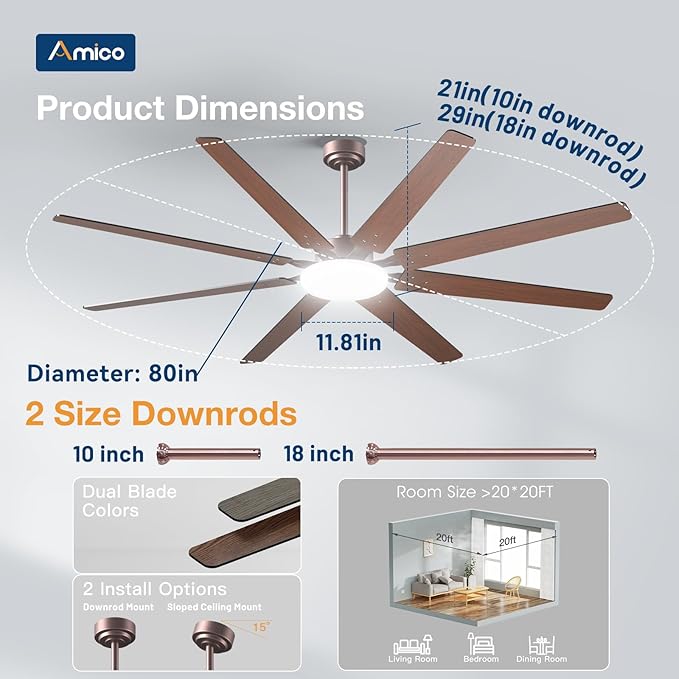 Amico

Product Dimensions

21in(10in downrod)
29in(18in downrod)

11.81in

Diameter: 80in

2 Size Downrods

10 inch

18 inch

Dual Blade Colors

2 Install Options

Downrod Mount

Sloped Ceiling Mount

15°

Room Size >20*20FT

20ft

20ft

Living Room

Bedroom

Dining Room